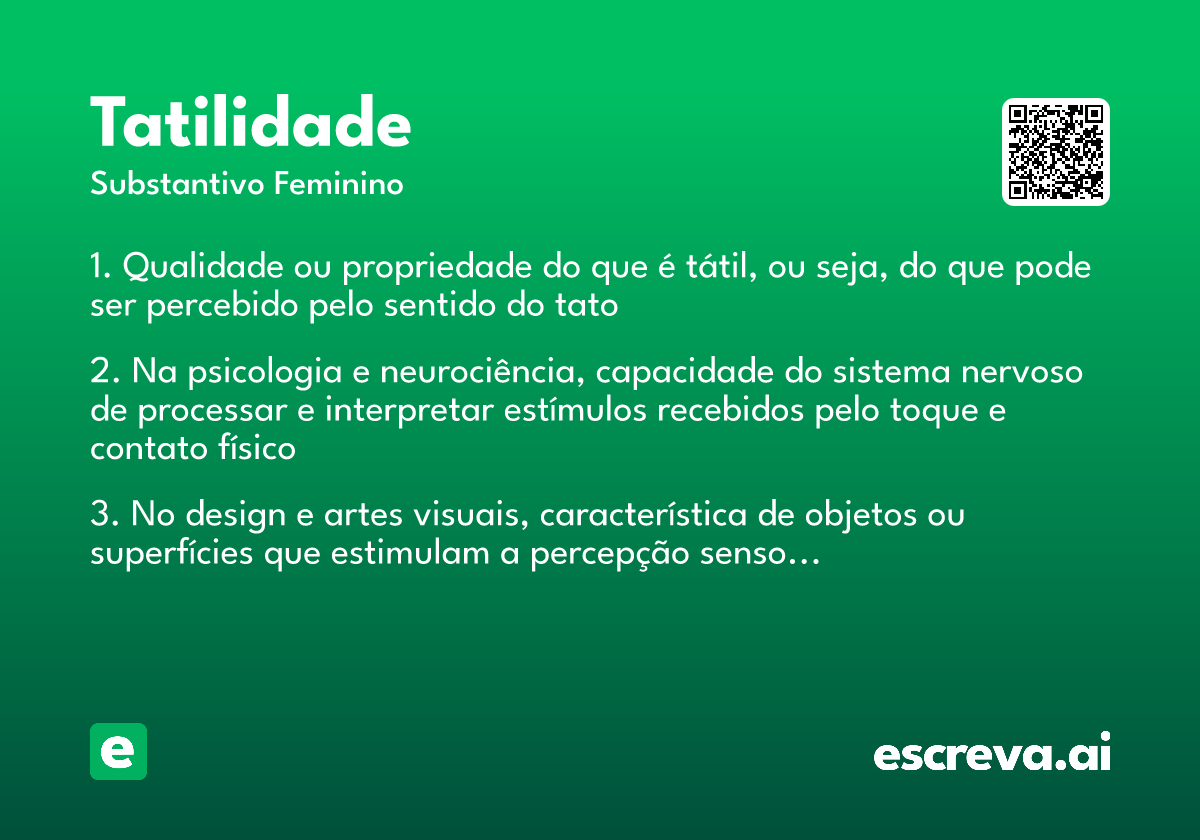 Tatilidade
Substantivo Feminino

1. Qualidade ou propriedade do que é tátil, ou seja, do que pode ser percebido pelo sentido do tato

2. Na psicologia e neurociência, capacidade do sistema nervoso de processar e interpretar estímulos recebidos pelo toque e contato físico

3. No design e artes visuais, característica de objetos ou superfícies que estimulam a percepção senso...

e

escreva.ai